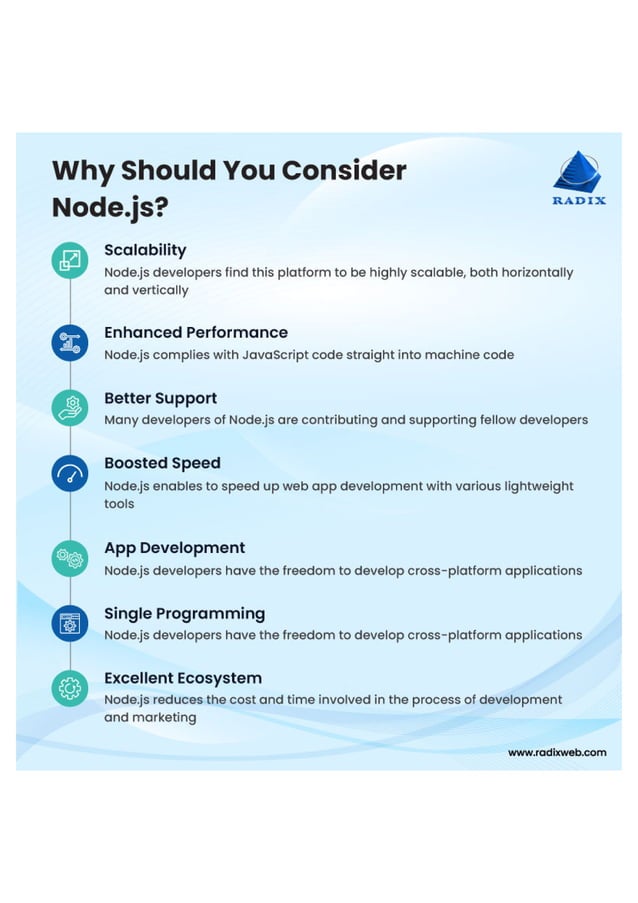 Why Should You Consider Node.js?

RADIX

Scalability
Node.js developers find this platform to be highly scalable, both horizontally and vertically

Enhanced Performance
Node.js complies with JavaScript code straight into machine code

Better Support
Many developers of Node.js are contributing and supporting fellow developers

Boosted Speed
Node.js enables to speed up web app development with various lightweight tools

App Development
Node.js developers have the freedom to develop cross-platform applications

Single Programming
Node.js developers have the freedom to develop cross-platform applications

Excellent Ecosystem
Node.js reduces the cost and time involved in the process of development and marketing

www.radixweb.com